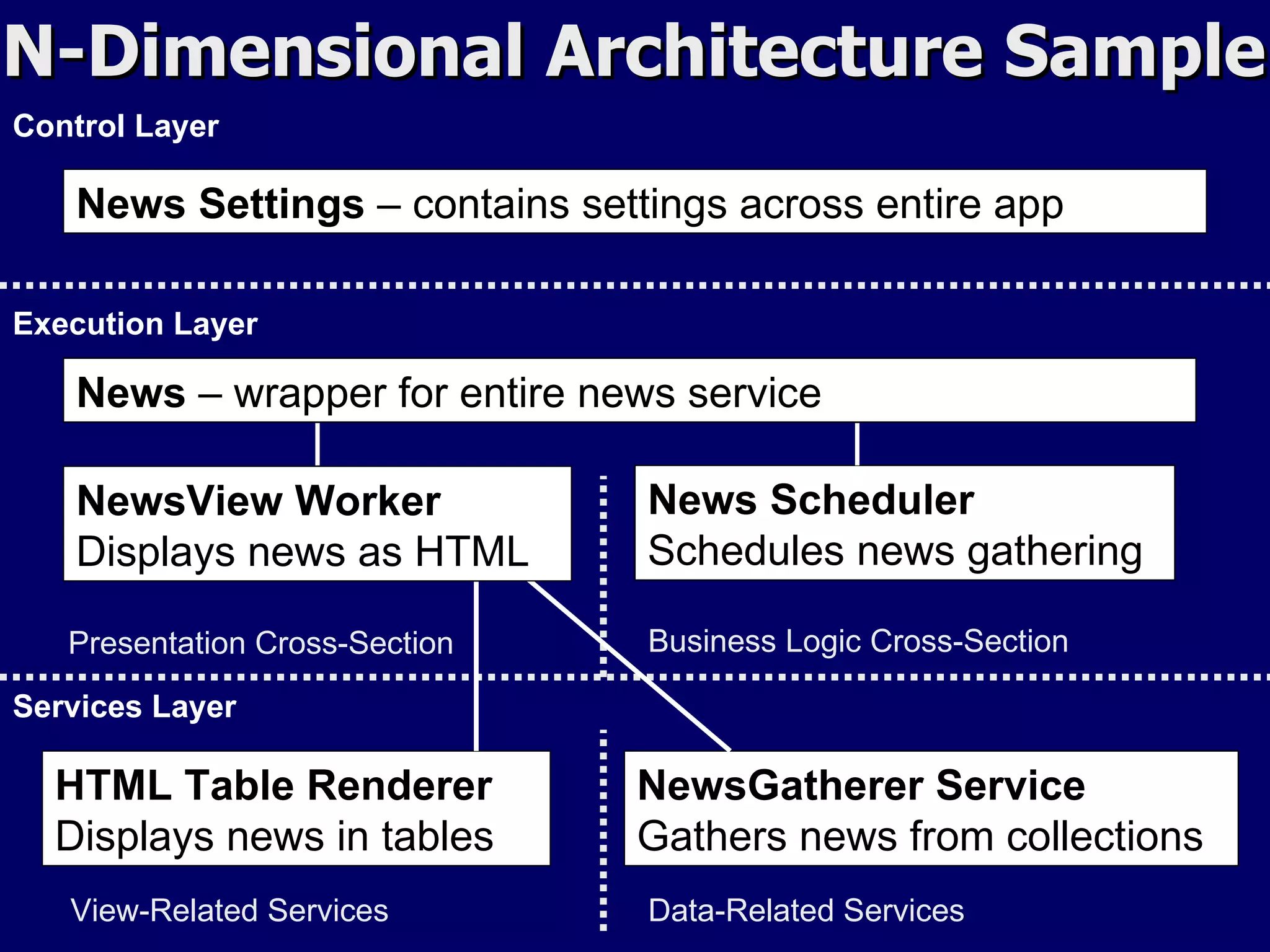 N-Dimensional Architecture Sample

Control Layer

News Settings – contains settings across entire app

Execution Layer

News – wrapper for entire news service

NewsView Worker
Displays news as HTML

News Scheduler
Schedules news gathering

Presentation Cross-Section

Business Logic Cross-Section

Services Layer

HTML Table Renderer
Displays news in tables

NewsGatherer Service
Gathers news from collections

View-Related Services

Data-Related Services